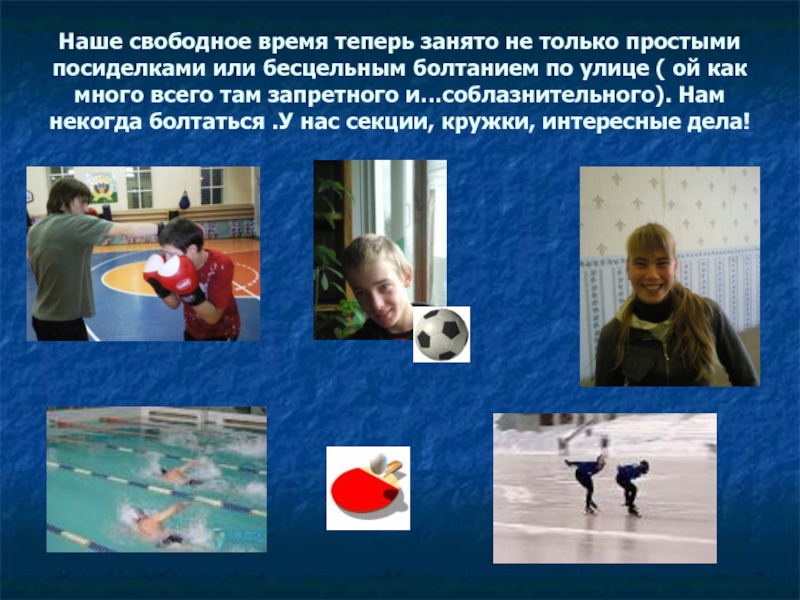 Наше свободное время теперь занято не только простыми посиделками или бесцельным болтанием по улице ( ой как много всего там запретного и…соблазнительного). Нам некогда болтаться .У нас секции, кружки, интересные дела!